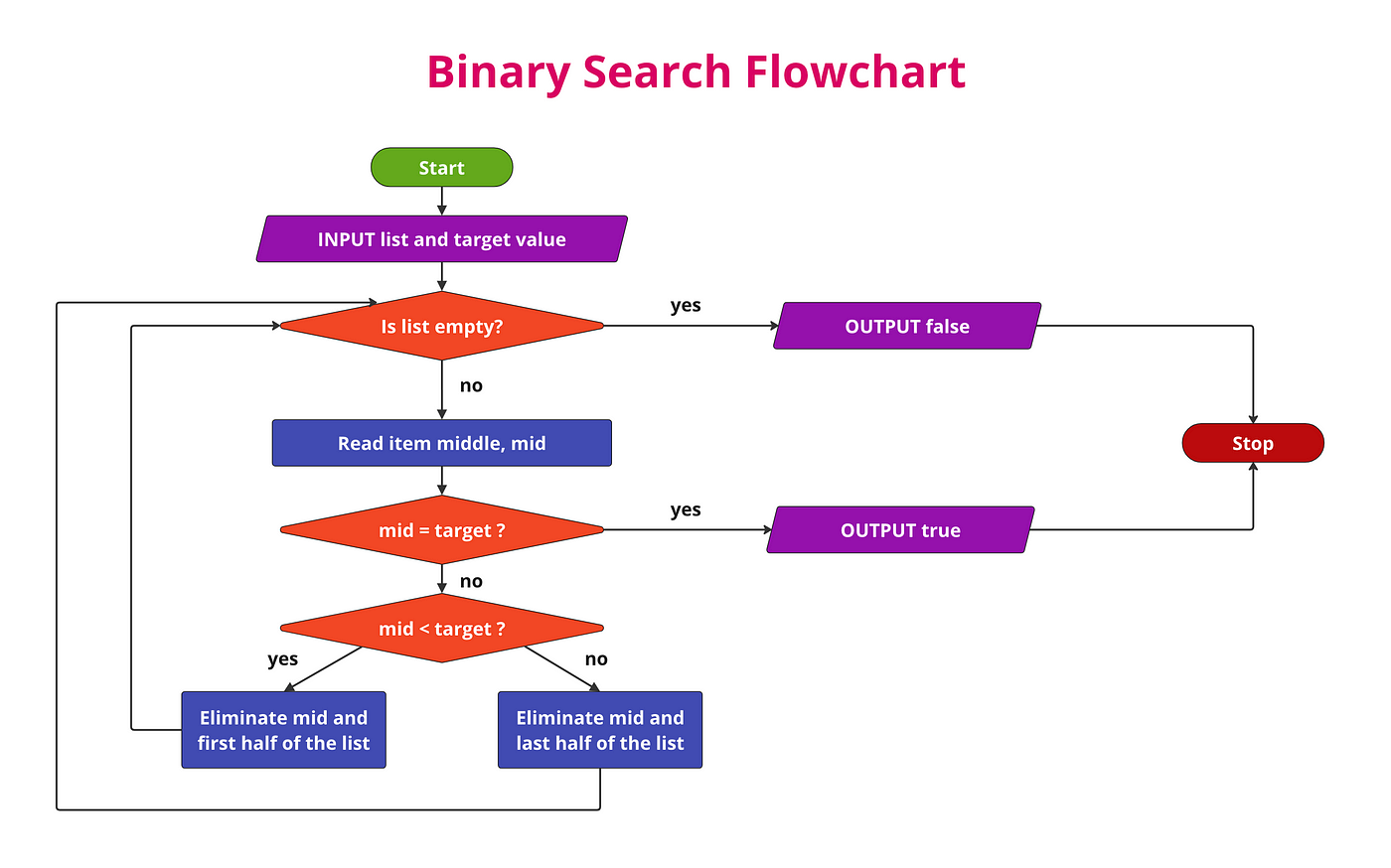 Binary Search Flowchart

Start

INPUT list and target value

Is list empty?

yes

OUTPUT false

no

Read item middle, mid

Stop

mid = target ?

yes

OUTPUT true

no

mid < target ?

yes

no

Eliminate mid and first half of the list

Eliminate mid and last half of the list